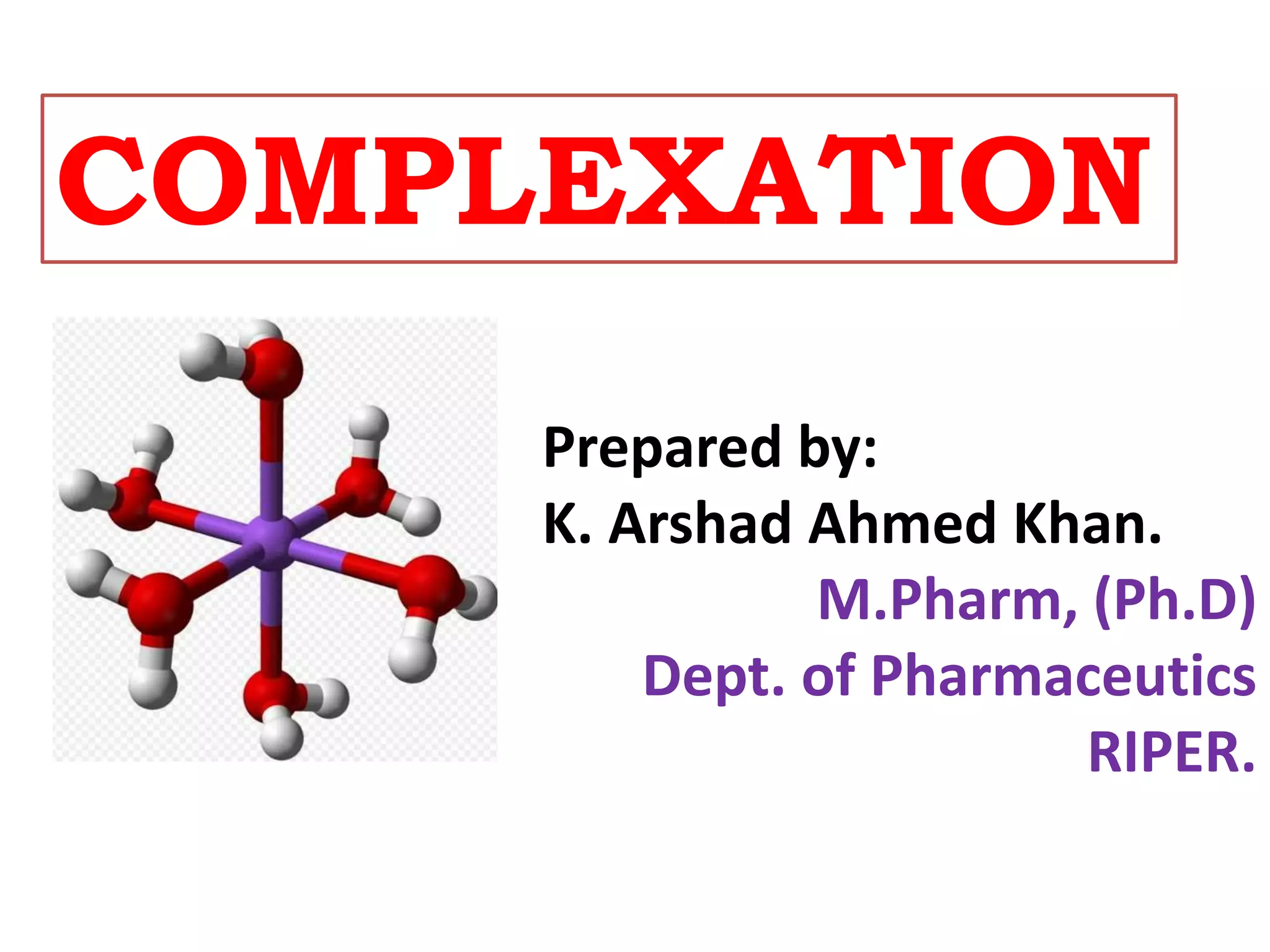 COMPLEXATION

Prepared by:
K. Arshad Ahmed Khan.
M.Pharm, (Ph.D)
Dept. of Pharmaceutics
RIPER.